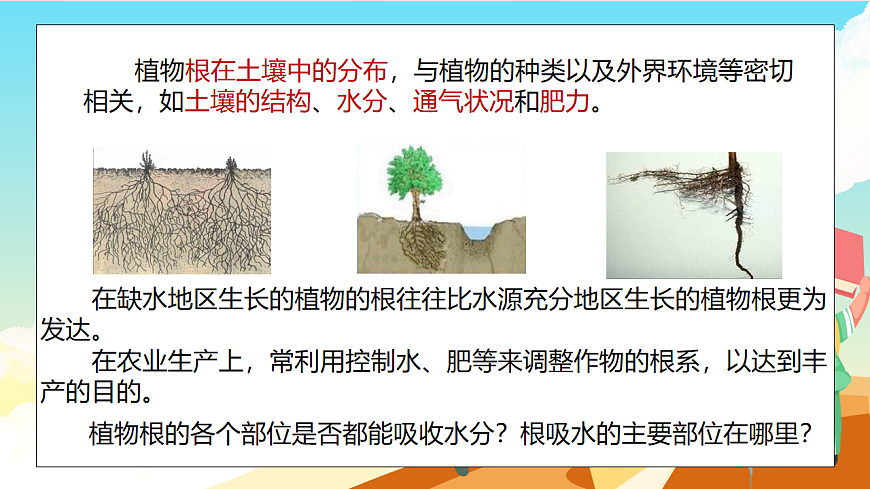 植物根在土壤中的分布，与植物的种类以及外界环境等密切相关，如土壤的结构、水分、通气状况和肥力。

在缺水地区生长的植物的根往往比水源充分地区生长的植物根更为发达。

在农业生产上，常利用控制水、肥等来调整作物的根系，以达到丰产的目的。

植物根的各个部位是否都能吸收水分？根吸水的主要部位在哪里？